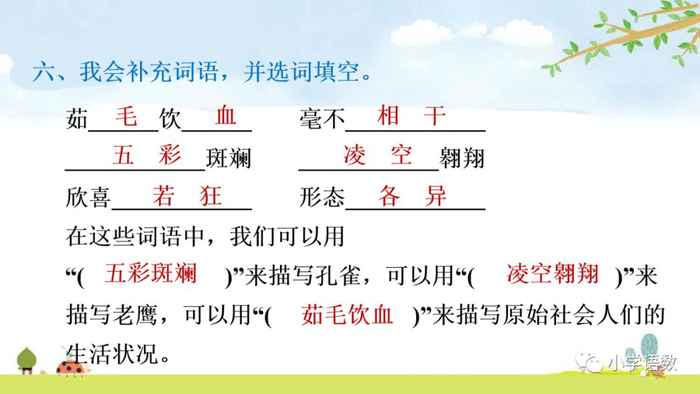 六、我会补充词语，并选词填空。

茹 毛 饮 血　　毫不 相 干

五 彩 斑斓　　凌 空 翱翔

欣喜 若 狂　　形态 各 异

在这些词语中，我们可以用“( 五彩斑斓 )”来描写孔雀，可以用“( 凌空翱翔 )”来描写老鹰，可以用“( 茹毛饮血 )”来描写原始社会人们的生活状况。

小学语数